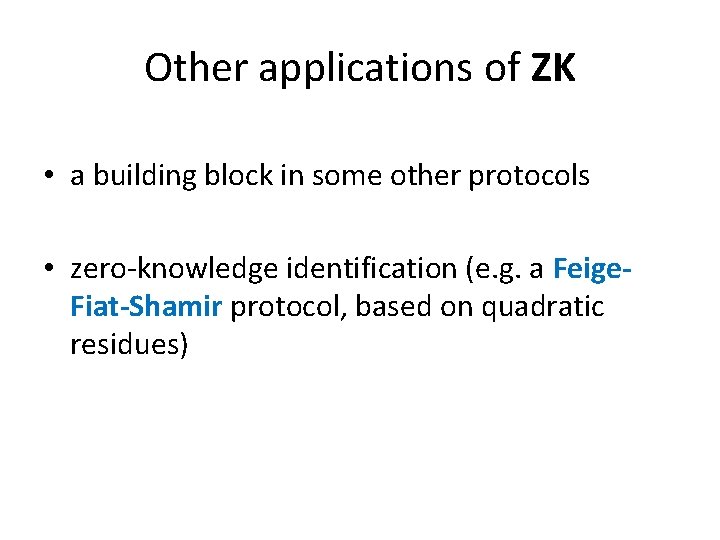 Other applications of ZK

• a building block in some other protocols

• zero-knowledge identification (e.g. a Feige-Fiat-Shamir protocol, based on quadratic residues)